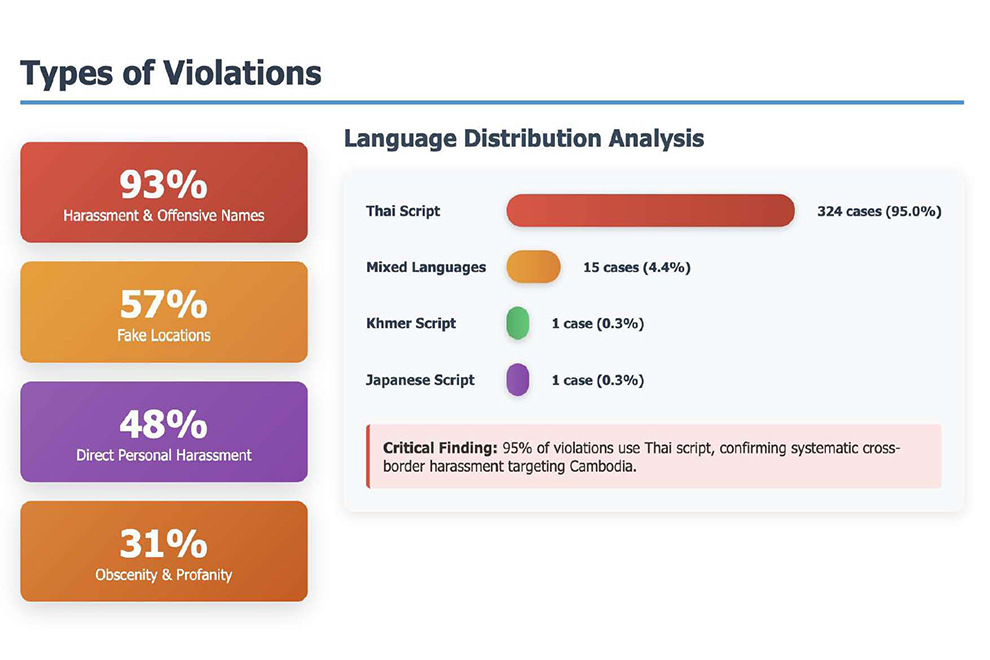 Types of Violations

93%
Harassment & Offensive Names

57%
Fake Locations

48%
Direct Personal Harassment

31%
Obscenity & Profanity

Language Distribution Analysis

Thai Script 324 cases (95.0%)

Mixed Languages 15 cases (4.4%)

Khmer Script 1 case (0.3%)

Japanese Script 1 case (0.3%)

Critical Finding: 95% of violations use Thai script, confirming systematic cross-border harassment targeting Cambodia.